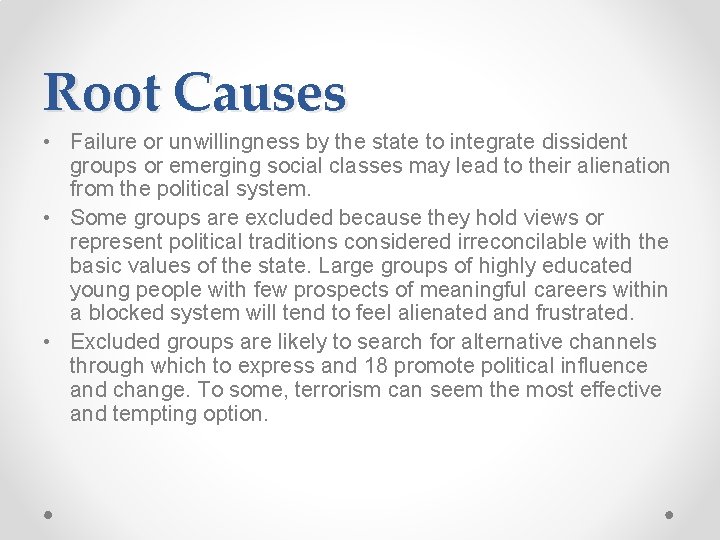 Root Causes

• Failure or unwillingness by the state to integrate dissident groups or emerging social classes may lead to their alienation from the political system.
• Some groups are excluded because they hold views or represent political traditions considered irreconcilable with the basic values of the state. Large groups of highly educated young people with few prospects of meaningful careers within a blocked system will tend to feel alienated and frustrated.
• Excluded groups are likely to search for alternative channels through which to express and 18 promote political influence and change. To some, terrorism can seem the most effective and tempting option.